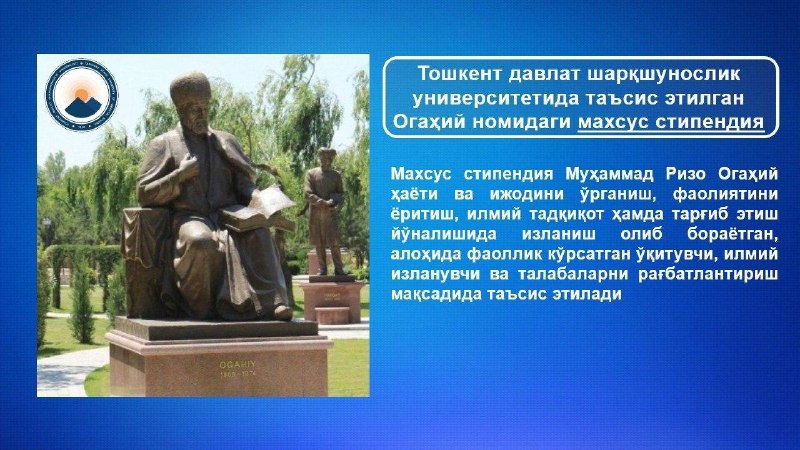 Тошкент давлат шарқшунослик университетида таъсис этилган Огаҳий номидаги махсус стипендия

Махсус стипендия Муҳаммад Ризо Огаҳий ҳаёти ва ижодини ўрганиш, фаолиятини ёритиш, илмий тадқиқот ҳамда тарғиб этиш йўналишида изланиш олиб бораётган, алоҳида фаоллик кўрсатган ўқитувчи, илмий изланувчи ва талабаларни рағбатлантириш мақсадида таъсис этилади

OGAHIY
1809 - 1874